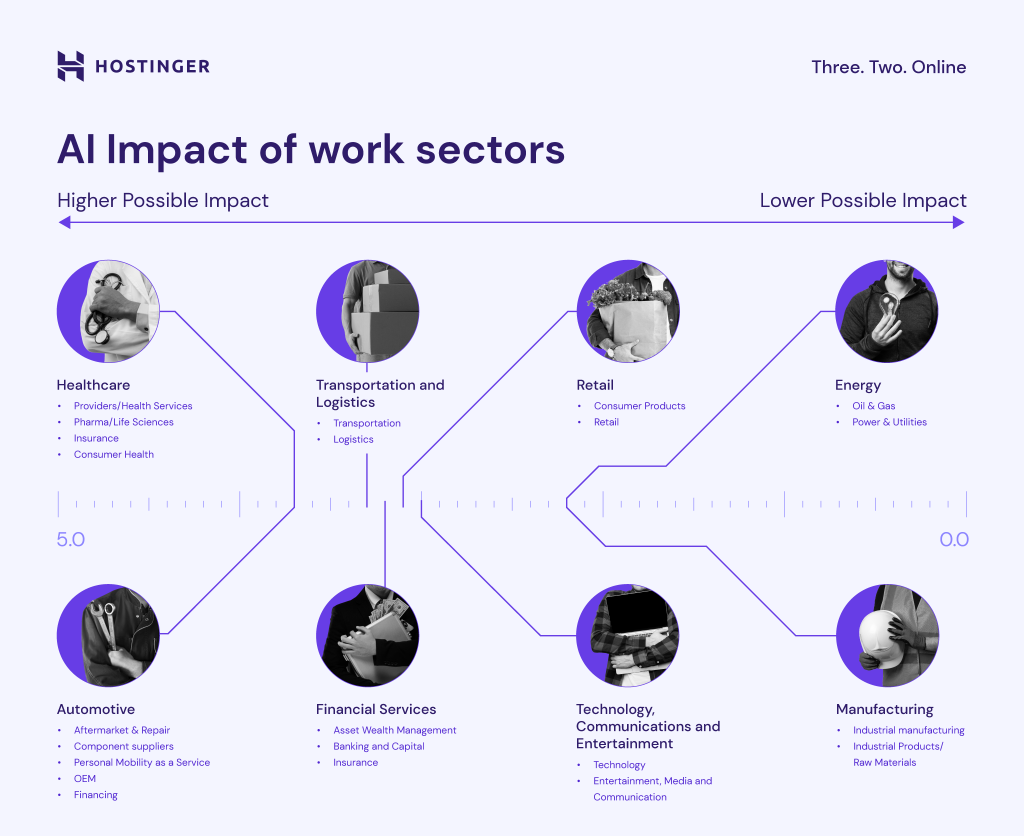 HOSTINGER

Three. Two. Online

AI Impact of work sectors

Higher Possible Impact

Lower Possible Impact

Healthcare
- Providers/Health Services
- Pharma/Life Sciences
- Insurance
- Consumer Health

Transportation and Logistics
- Transportation
- Logistics

Retail
- Consumer Products
- Retail

Energy
- Oil & Gas
- Power & Utilities

5.0

0.0

Automotive
- Aftermarket & Repair
- Component suppliers
- Personal Mobility as a Service
- OEM
- Financing

Financial Services
- Asset Wealth Management
- Banking and Capital
- Insurance

Technology, Communications and Entertainment
- Technology
- Entertainment, Media and Communication

Manufacturing
- Industrial manufacturing
- Industrial Products/ Raw Materials